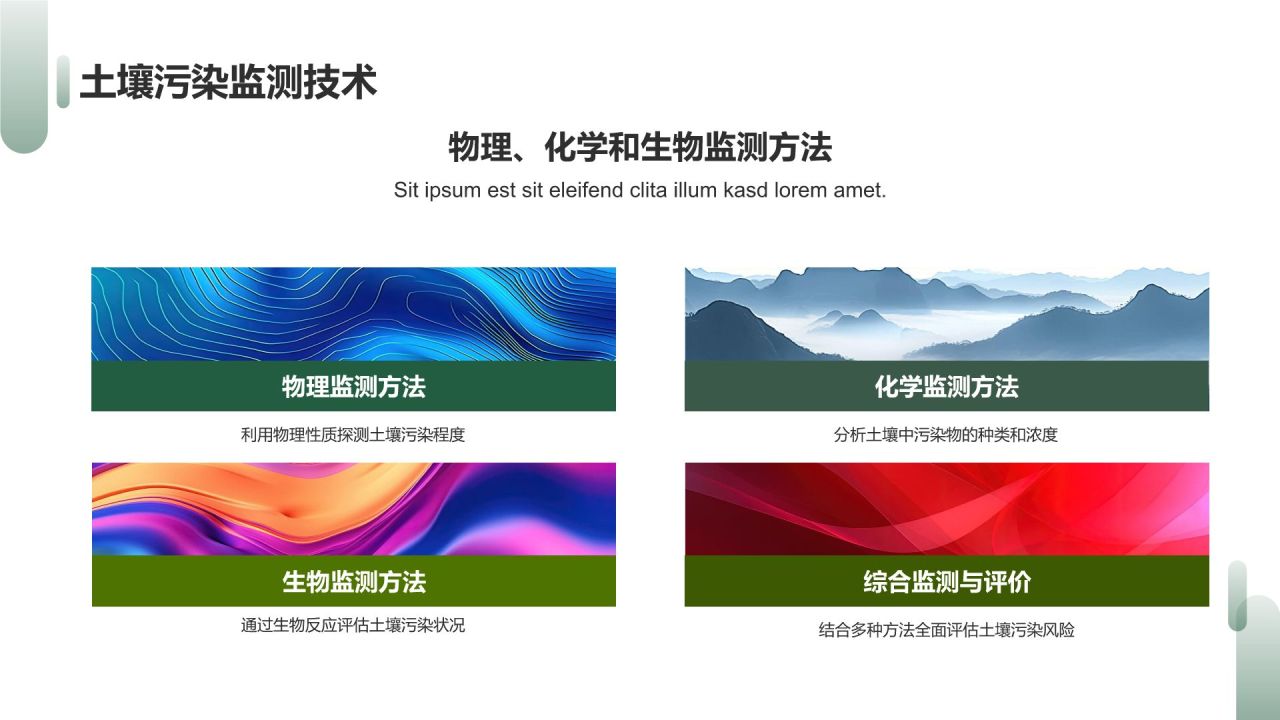 土壤污染监测技术

物理、化学和生物监测方法

Sit ipsum est sit eleifend clita illum kasd lorem amet.

物理监测方法

利用物理性质探测土壤污染程度

化学监测方法

分析土壤中污染物的种类和浓度

生物监测方法

通过生物反应评估土壤污染状况

综合监测与评价

结合多种方法全面评估土壤污染风险